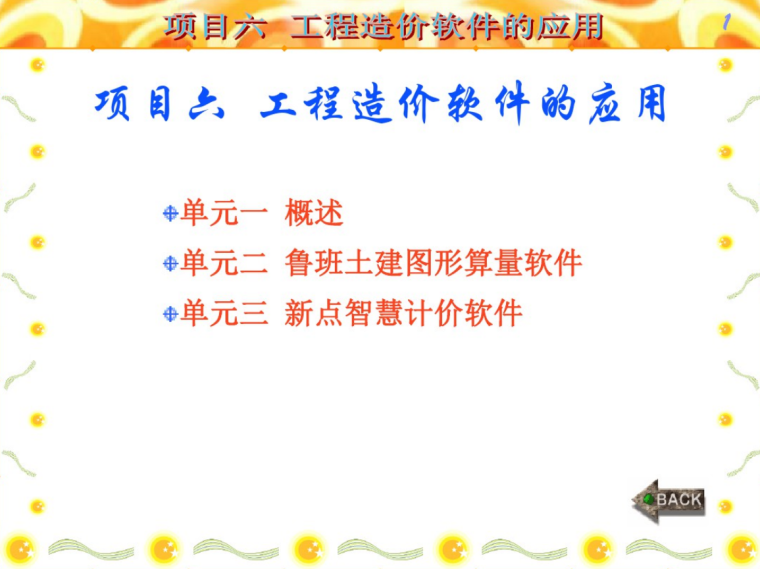 项目六 工程造价软件的应用

1

项目六 工程造价软件的应用

单元一 概述

单元二 鲁班土建图形算量软件

单元三 新点智慧计价软件

BACK